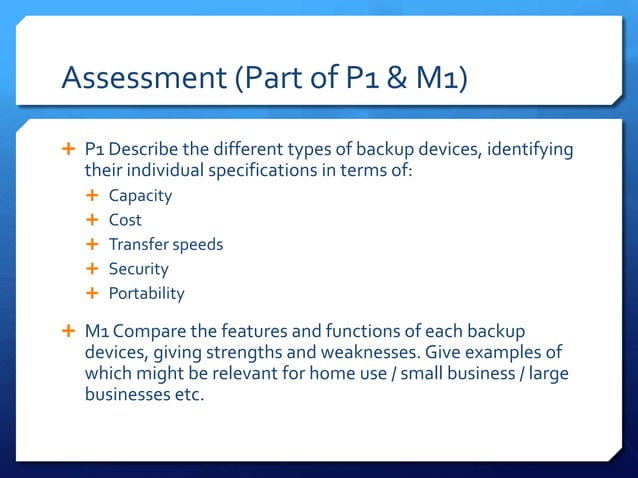 Assessment (Part of P1 & M1)

+ P1 Describe the different types of backup devices, identifying their individual specifications in terms of:
+ Capacity
+ Cost
+ Transfer speeds
+ Security
+ Portability

+ M1 Compare the features and functions of each backup devices, giving strengths and weaknesses. Give examples of which might be relevant for home use / small business / large businesses etc.